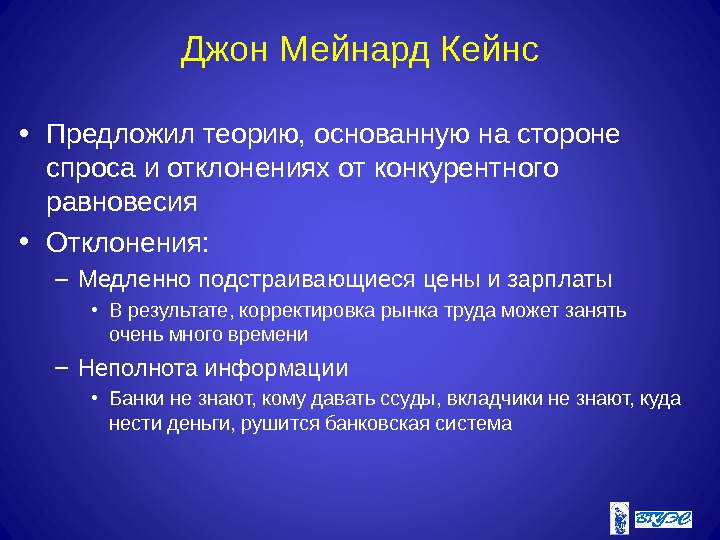 Джон Мейнард Кейнс

• Предложил теорию, основанную на стороне спроса и отклонениях от конкурентного равновесия

• Отклонения:

– Медленно подстраивающиеся цены и зарплаты

• В результате, корректировка рынка труда может занять очень много времени

– Неполнота информации

• Банки не знают, кому давать ссуды, вкладчики не знают, куда нести деньги, рушится банковская система

ВГУЭС